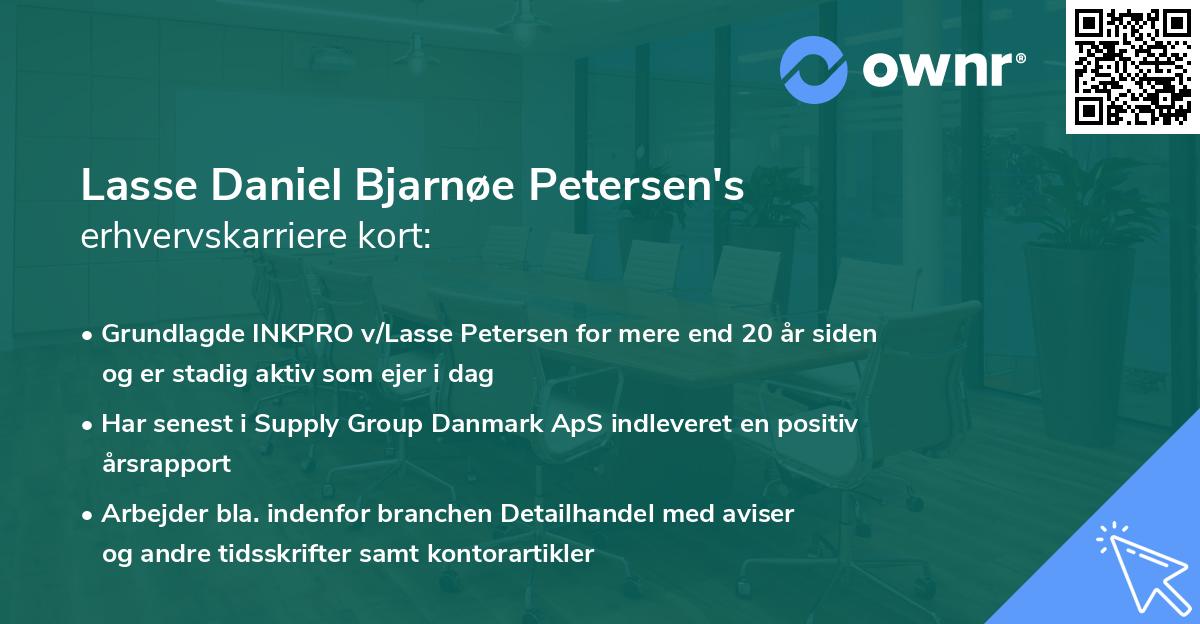 ownr®

Lasse Daniel Bjarnøe Petersen's
erhvervskarriere kort:

• Grundlagde INKPRO v/Lasse Petersen for mere end 20 år siden og er stadig aktiv som ejer i dag

• Har senest i Supply Group Danmark ApS indleveret en positiv årsrapport

• Arbejder bla. indenfor branchen Detailhandel med aviser og andre tidsskrifter samt kontorartikler